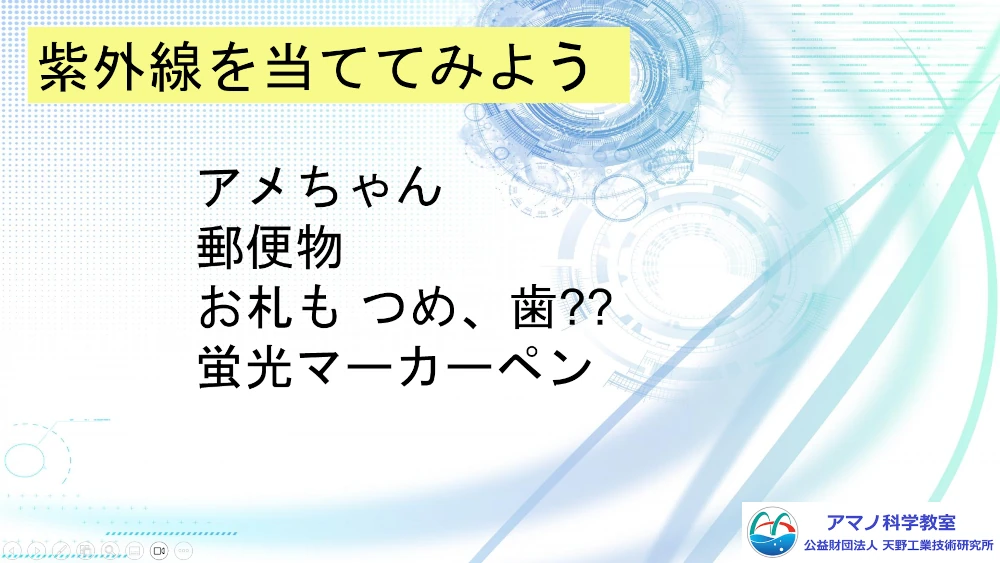 紫外線を当ててみよう

アメちゃん
郵便物
お札も つめ、歯??
蛍光マーカーペン

アマノ科学教室
公益財団法人 天野工業技術研究所